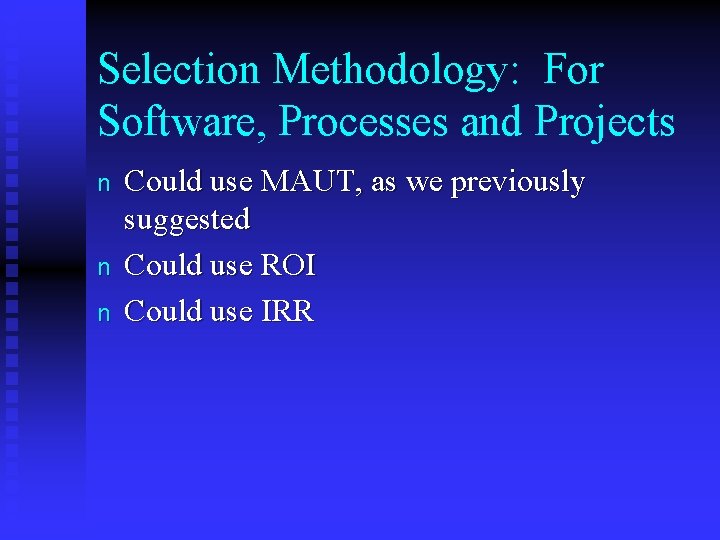 Selection Methodology: For Software, Processes and Projects

n Could use MAUT, as we previously suggested

n Could use ROI

n Could use IRR